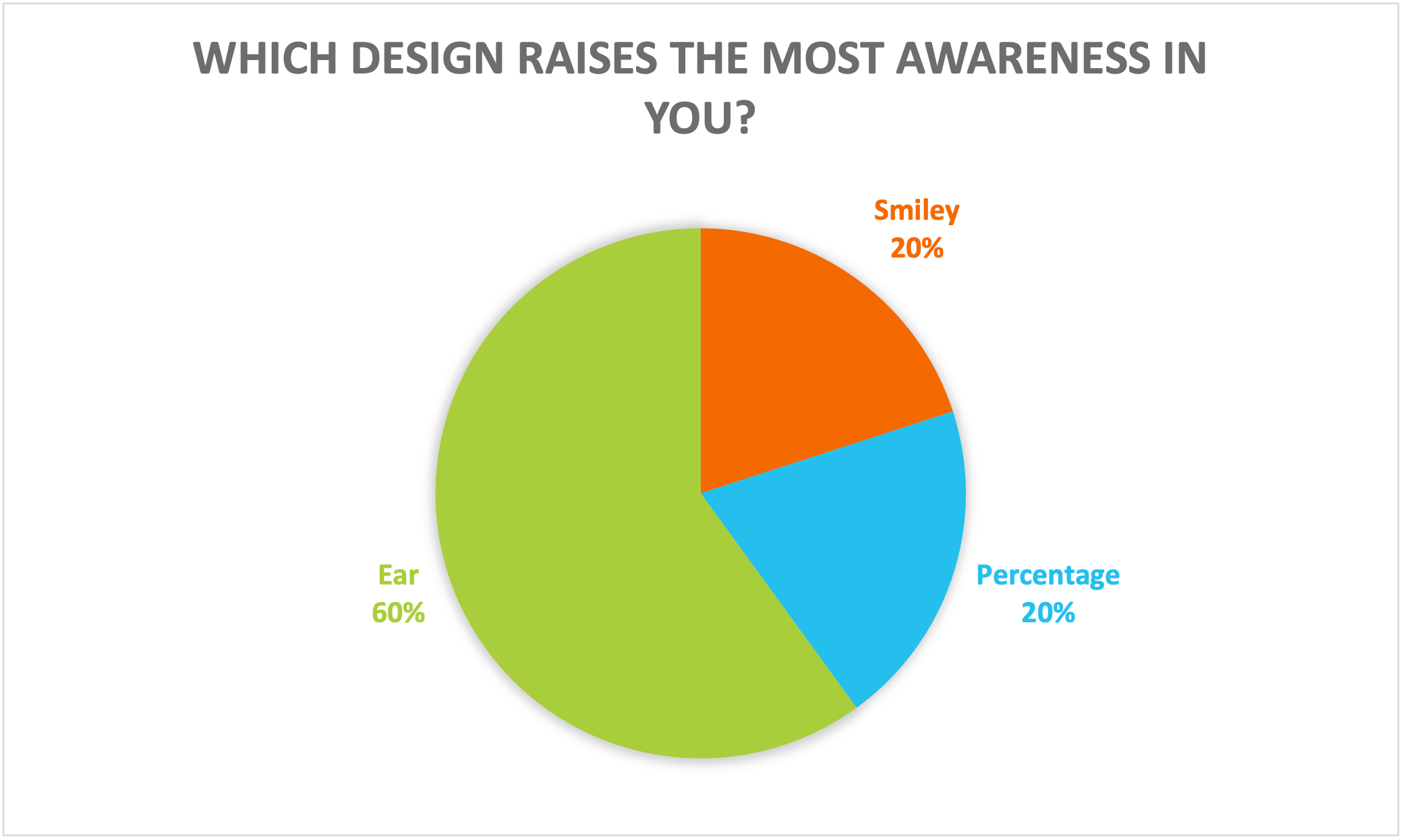 WHICH DESIGN RAISES THE MOST AWARENESS IN YOU?

Smiley
20%

Percentage
20%

Ear
60%